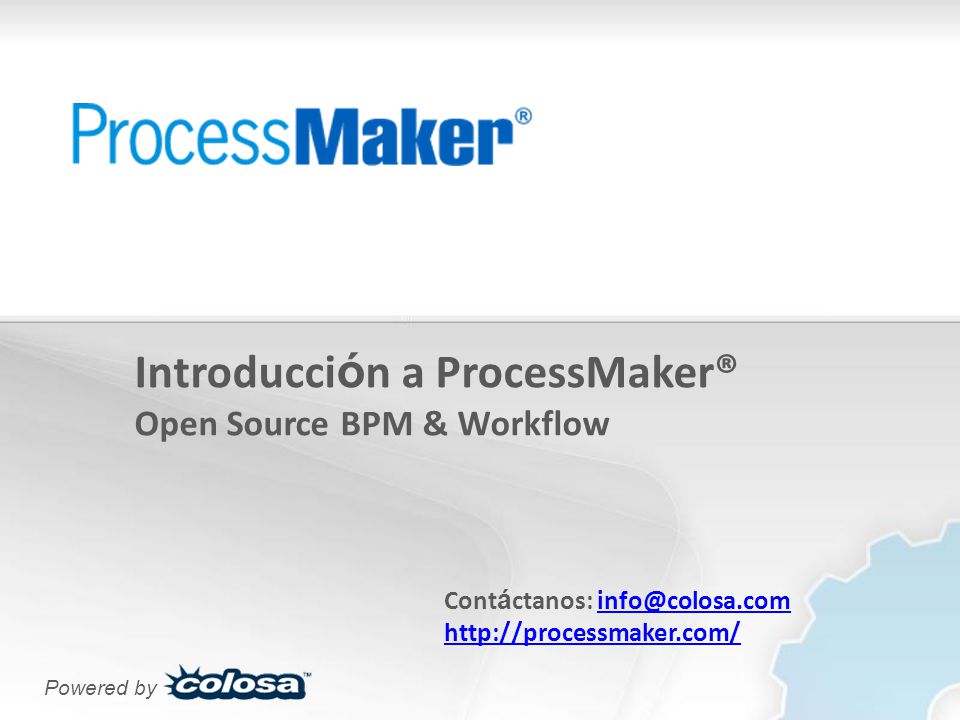 ProcessMaker®

Introducción a ProcessMaker®
Open Source BPM & Workflow

Contáctanos: info@colosa.com
http://processmaker.com/

Powered by colosa™